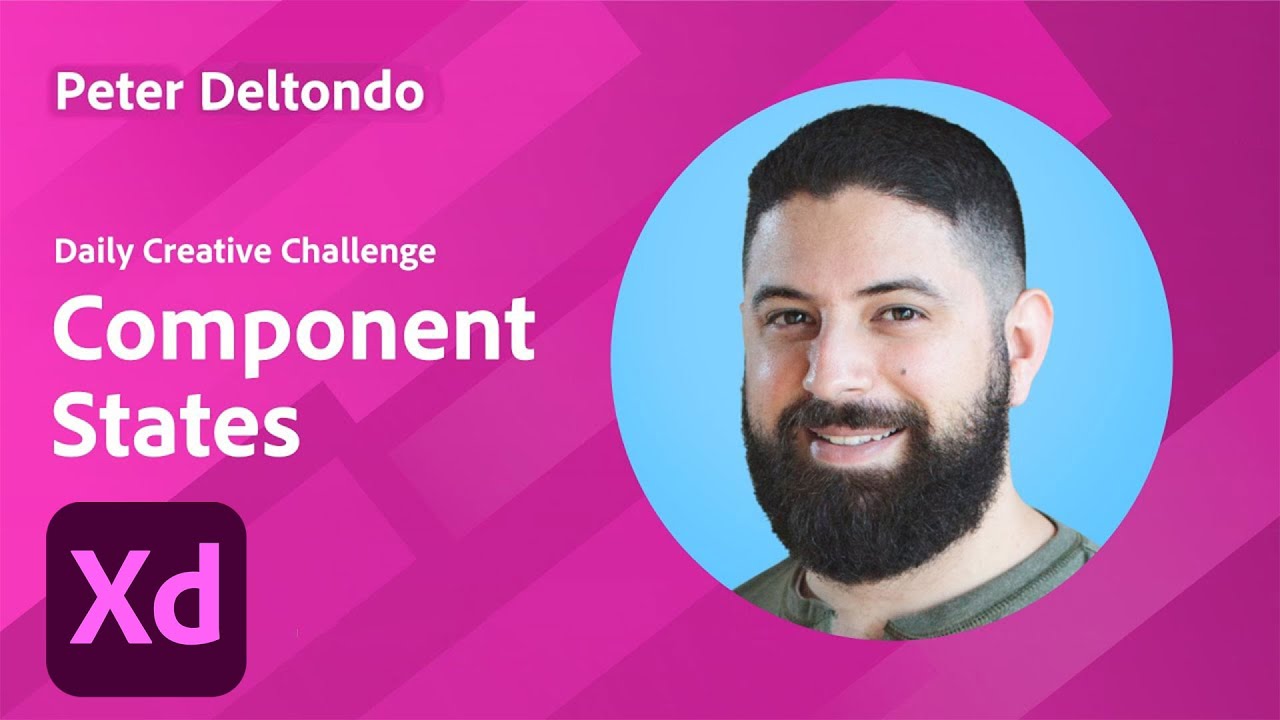 Peter Deltondo

Daily Creative Challenge

Component States

Xd